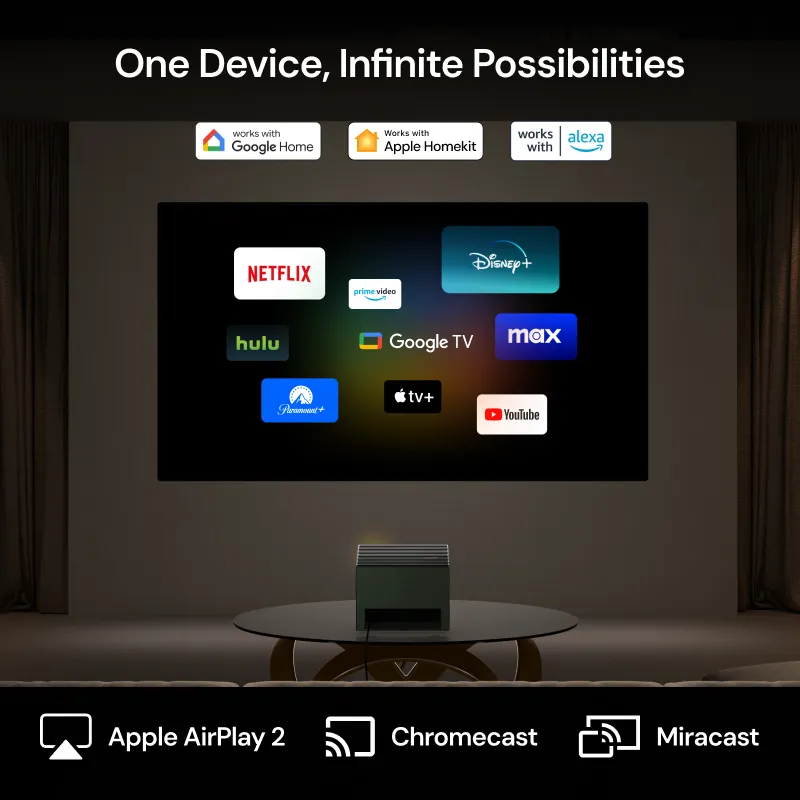 One Device, Infinite Possibilities

works with Google Home

Works with Apple Homekit

works with alexa

NETFLIX

prime video

Disney+

hulu

Google TV

max

Paramount+

tv+

YouTube

Apple AirPlay 2

Chromecast

Miracast